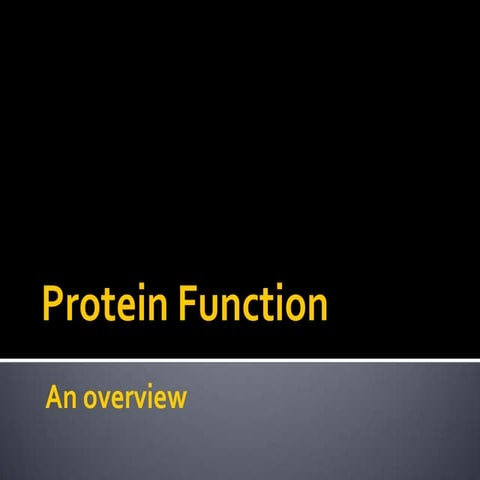 Protein Function

An overview